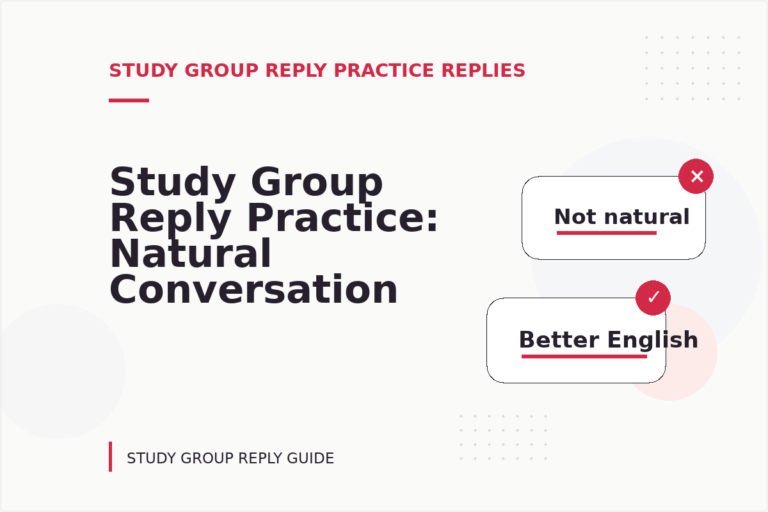 STUDY GROUP REPLY PRACTICE REPLIES

Study Group Reply Practice: Natural Conversation

Not natural

Better English

STUDY GROUP REPLY GUIDE